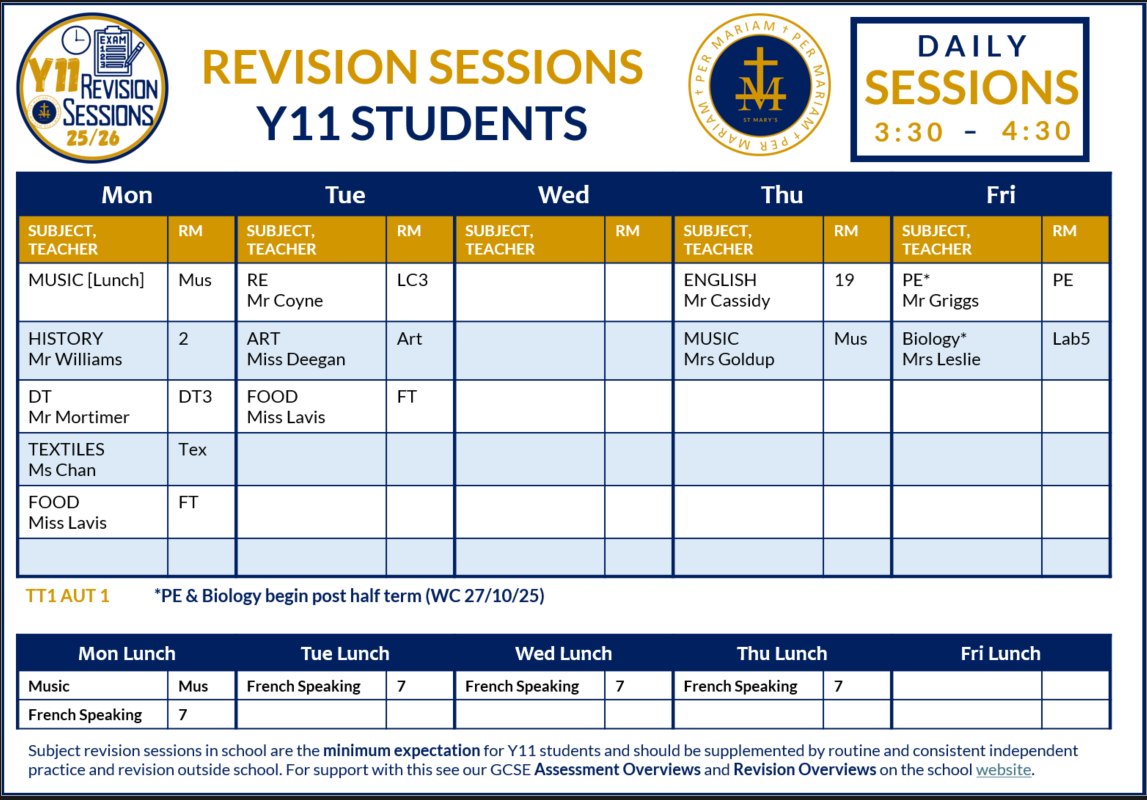 EXAM
Y11 REVISION SESSIONS 25/26

REVISION SESSIONS
Y11 STUDENTS

† PER MARIAM † PER MARIAM † PER MARIAM
ST MARY'S

DAILY
SESSIONS
3:30 – 4:30

| Mon | | Tue | | Wed | | Thu | | Fri | |
|---|---|---|---|---|---|---|---|---|---|
| SUBJECT, TEACHER | RM | SUBJECT, TEACHER | RM | SUBJECT, TEACHER | RM | SUBJECT, TEACHER | RM | SUBJECT, TEACHER | RM |
| MUSIC [Lunch] | Mus | RE Mr Coyne | LC3 | | | ENGLISH Mr Cassidy | 19 | PE* Mr Griggs | PE |
| HISTORY Mr Williams | 2 | ART Miss Deegan | Art | | | MUSIC Mrs Goldup | Mus | Biology* Mrs Leslie | Lab5 |
| DT Mr Mortimer | DT3 | FOOD Miss Lavis | FT | | | | | | |
| TEXTILES Ms Chan | Tex | | | | | | | | |
| FOOD Miss Lavis | FT | | | | | | | | |
| | | | | | | | | | |

TT1 AUT 1 *PE & Biology begin post half term (WC 27/10/25)

| Mon Lunch | | Tue Lunch | | Wed Lunch | | Thu Lunch | | Fri Lunch | |
|---|---|---|---|---|---|---|---|---|---|
| Music | Mus | French Speaking | 7 | French Speaking | 7 | French Speaking | 7 | | |
| French Speaking | 7 | | | | | | | | |

Subject revision sessions in school are the minimum expectation for Y11 students and should be supplemented by routine and consistent independent practice and revision outside school. For support with this see our GCSE Assessment Overviews and Revision Overviews on the school website.